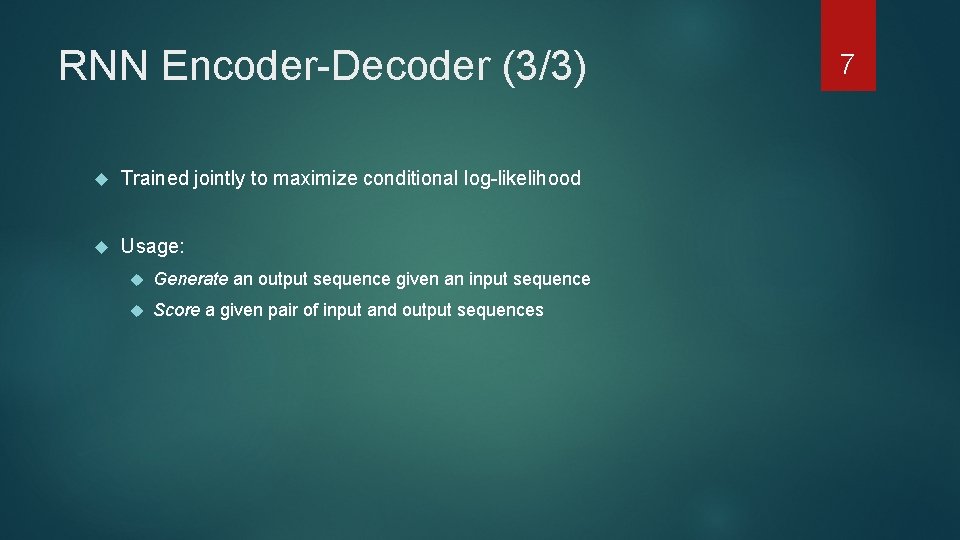 RNN Encoder-Decoder (3/3)

7

Trained jointly to maximize conditional log-likelihood

Usage:

Generate an output sequence given an input sequence

Score a given pair of input and output sequences